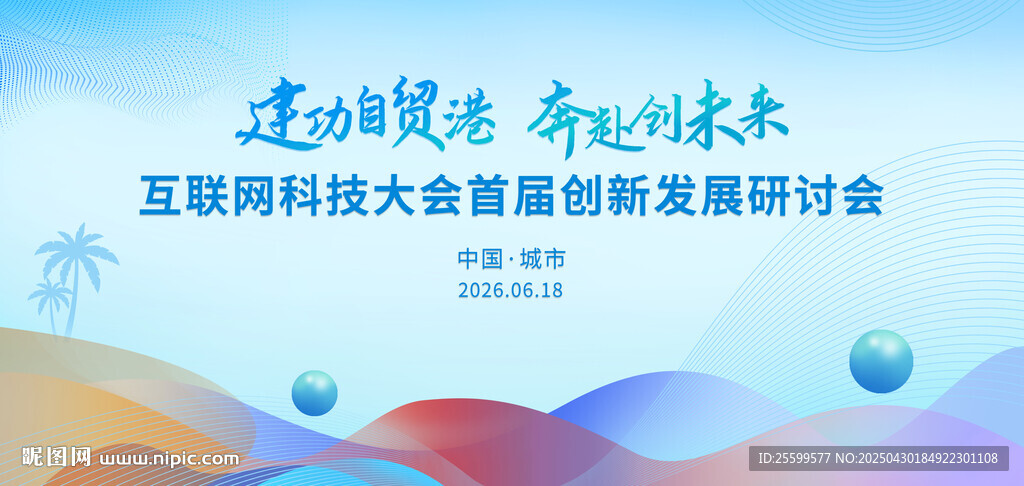 建功自贸港 奔赴创未来

互联网科技大会首届创新发展研讨会

中国·城市

2026.06.18

昵图网 www.nipic.com

ID:25599577 NO:20250430184922301108